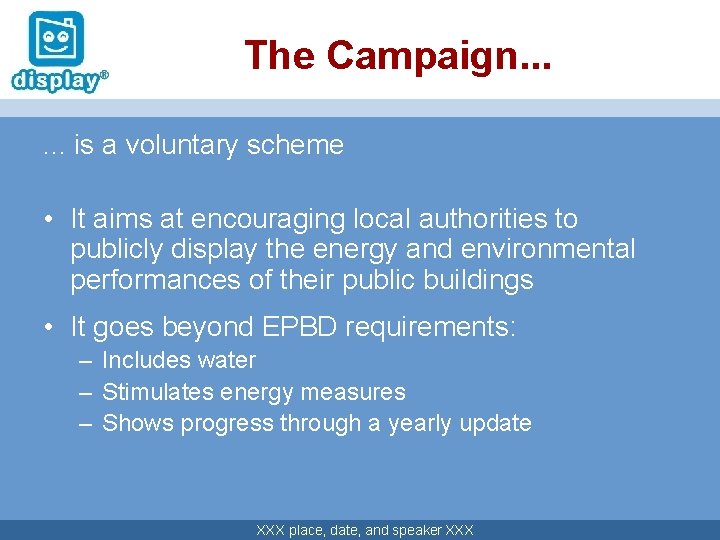 display®

The Campaign...

... is a voluntary scheme

• It aims at encouraging local authorities to publicly display the energy and environmental performances of their public buildings

• It goes beyond EPBD requirements:
– Includes water
– Stimulates energy measures
– Shows progress through a yearly update

XXX place, date, and speaker XXX